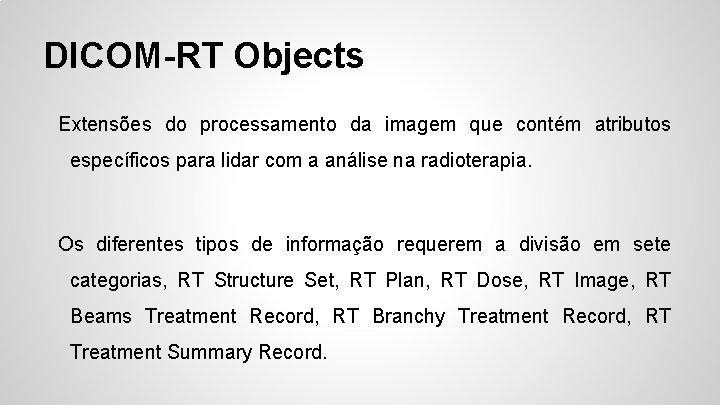 DICOM-RT Objects

Extensões do processamento da imagem que contém atributos específicos para lidar com a análise na radioterapia.

Os diferentes tipos de informação requerem a divisão em sete categorias, RT Structure Set, RT Plan, RT Dose, RT Image, RT Beams Treatment Record, RT Branchy Treatment Record, RT Treatment Summary Record.